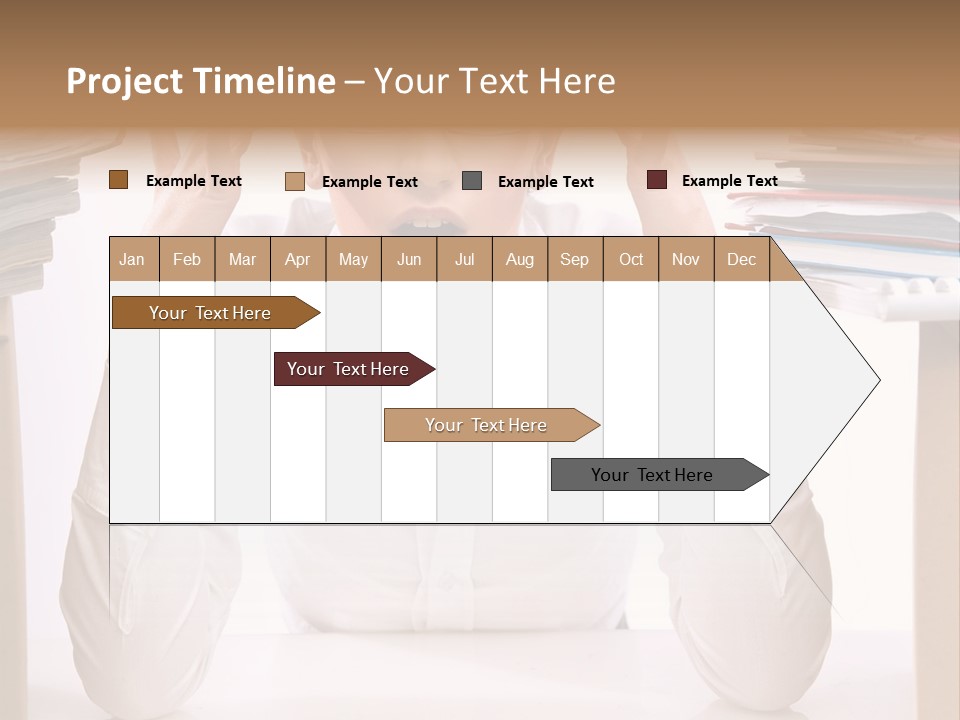 Project Timeline – Your Text Here

Example Text Example Text Example Text Example Text

| Jan | Feb | Mar | Apr | May | Jun | Jul | Aug | Sep | Oct | Nov | Dec |
|---|---|---|---|---|---|---|---|---|---|---|---|

Your Text Here

Your Text Here

Your Text Here

Your Text Here